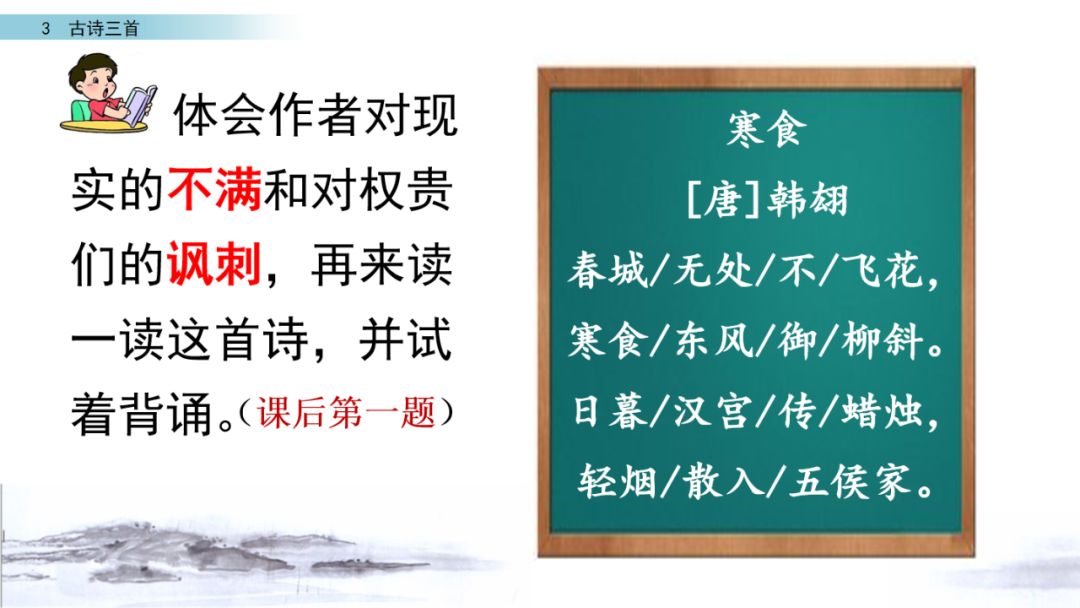 3 古诗三首

体会作者对现实的不满和对权贵们的讽刺，再来读一读这首诗，并试着背诵。（课后第一题）

寒食
[唐]韩翃
春城/无处/不/飞花，
寒食/东风/御/柳斜。
日暮/汉宫/传/蜡烛，
轻烟/散入/五侯家。